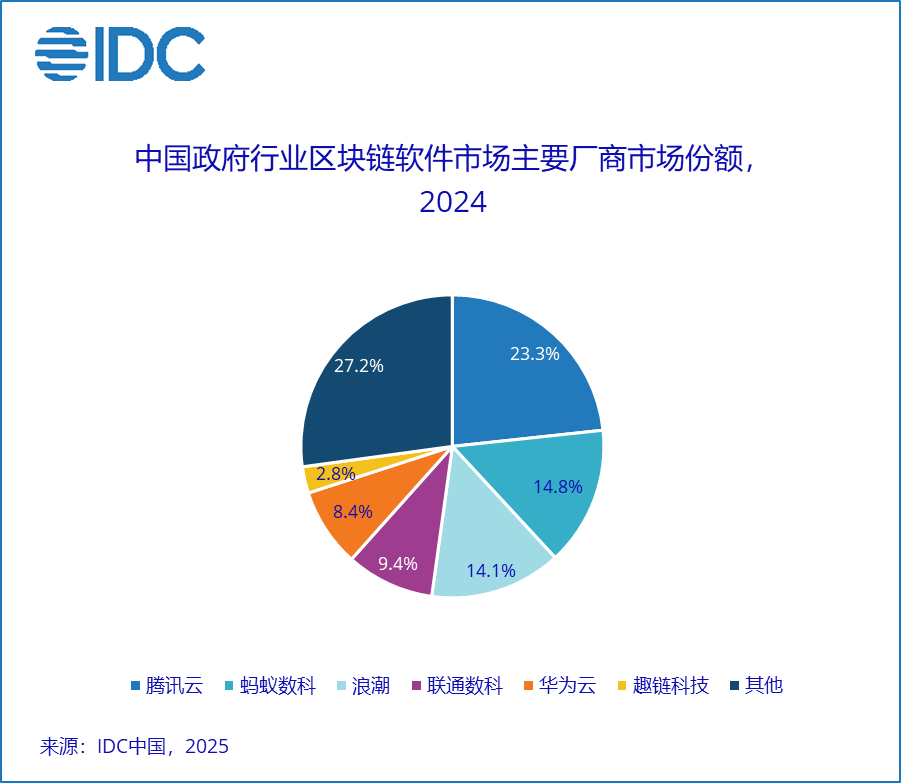 IDC

中国政府行业区块链软件市场主要厂商市场份额，
2024

23.3%
14.8%
14.1%
9.4%
8.4%
2.8%
27.2%

腾讯云 蚂蚁数科 浪潮 联通数科 华为云 趣链科技 其他

来源：IDC中国，2025